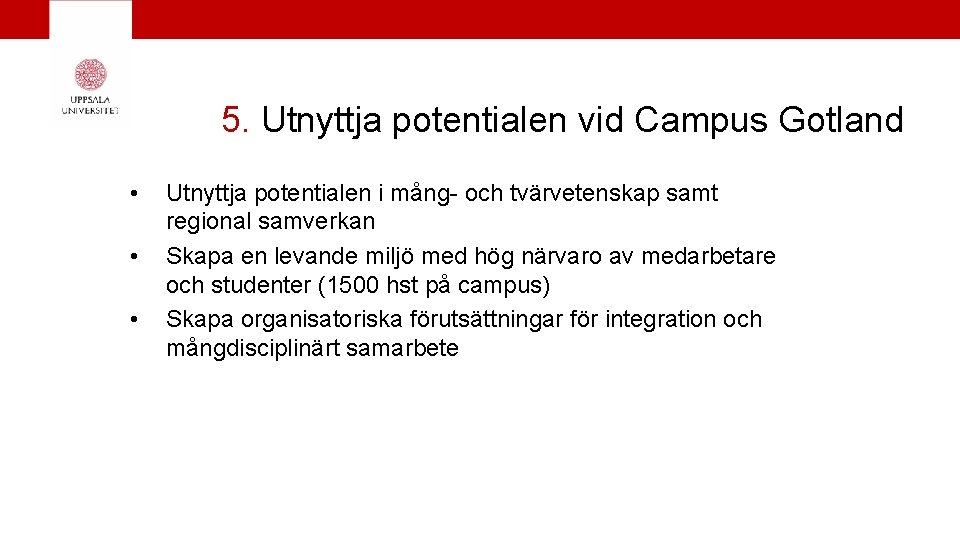 UPPSALA UNIVERSITET

5. Utnyttja potentialen vid Campus Gotland

• Utnyttja potentialen i mång- och tvärvetenskap samt regional samverkan
• Skapa en levande miljö med hög närvaro av medarbetare och studenter (1500 hst på campus)
• Skapa organisatoriska förutsättningar för integration och mångdisciplinärt samarbete